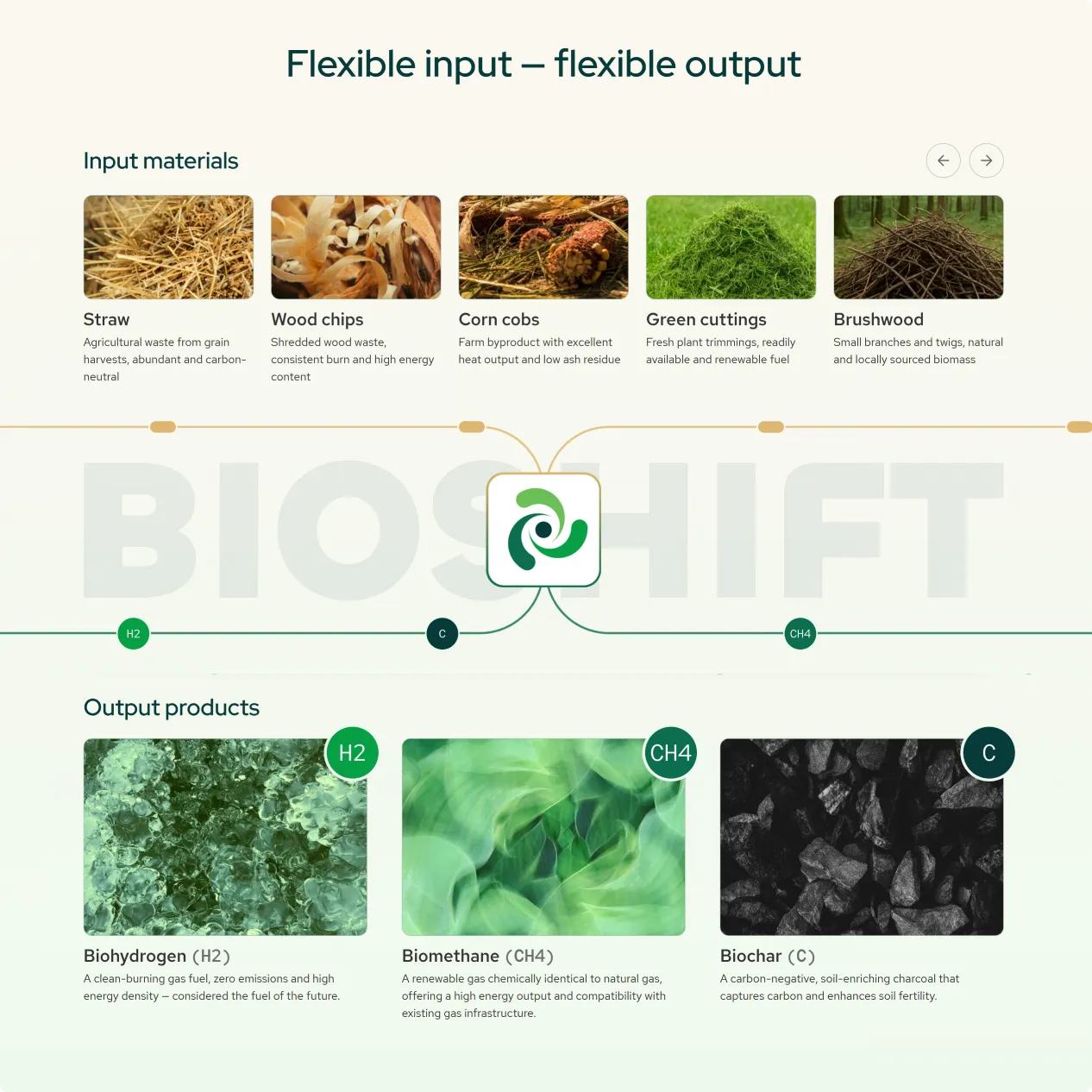 Flexible input — flexible output

Input materials

Straw
Agricultural waste from grain harvests, abundant and carbon-neutral

Wood chips
Shredded wood waste, consistent burn and high energy content

Corn cobs
Farm byproduct with excellent heat output and low ash residue

Green cuttings
Fresh plant trimmings, readily available and renewable fuel

Brushwood
Small branches and twigs, natural and locally sourced biomass

BIOSHIFT

H2

C

CH4

Output products

H2

Biohydrogen (H2)
A clean-burning gas fuel, zero emissions and high energy density — considered the fuel of the future.

CH4

Biomethane (CH4)
A renewable gas chemically identical to natural gas, offering a high energy output and compatibility with existing gas infrastructure.

C

Biochar (C)
A carbon-negative, soil-enriching charcoal that captures carbon and enhances soil fertility.